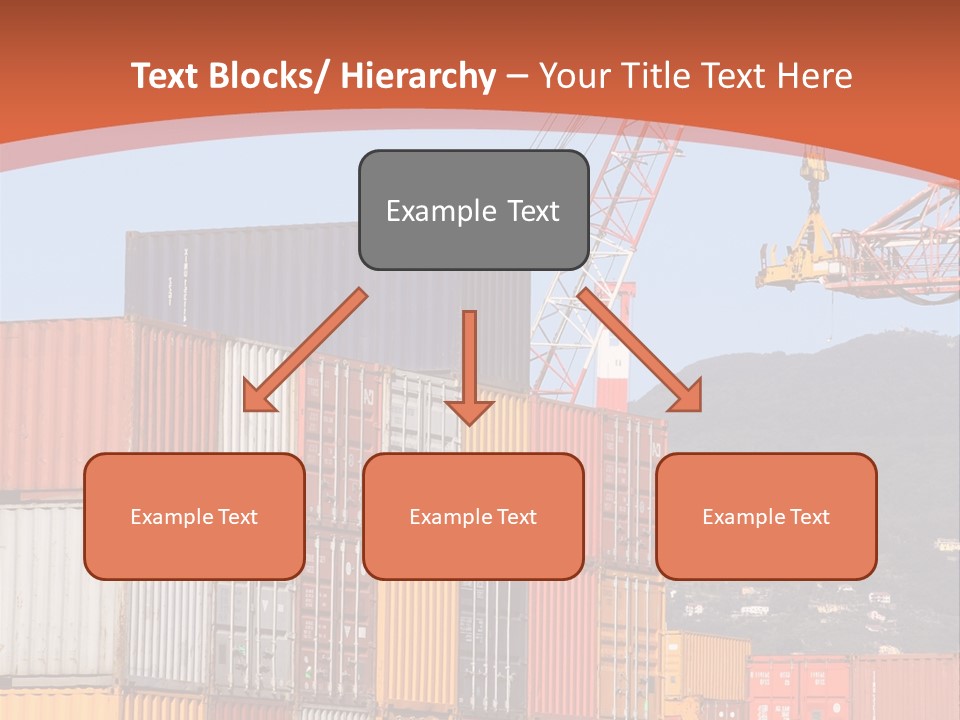 Text Blocks/ Hierarchy – Your Title Text Here

Example Text

Example Text

Example Text

Example Text